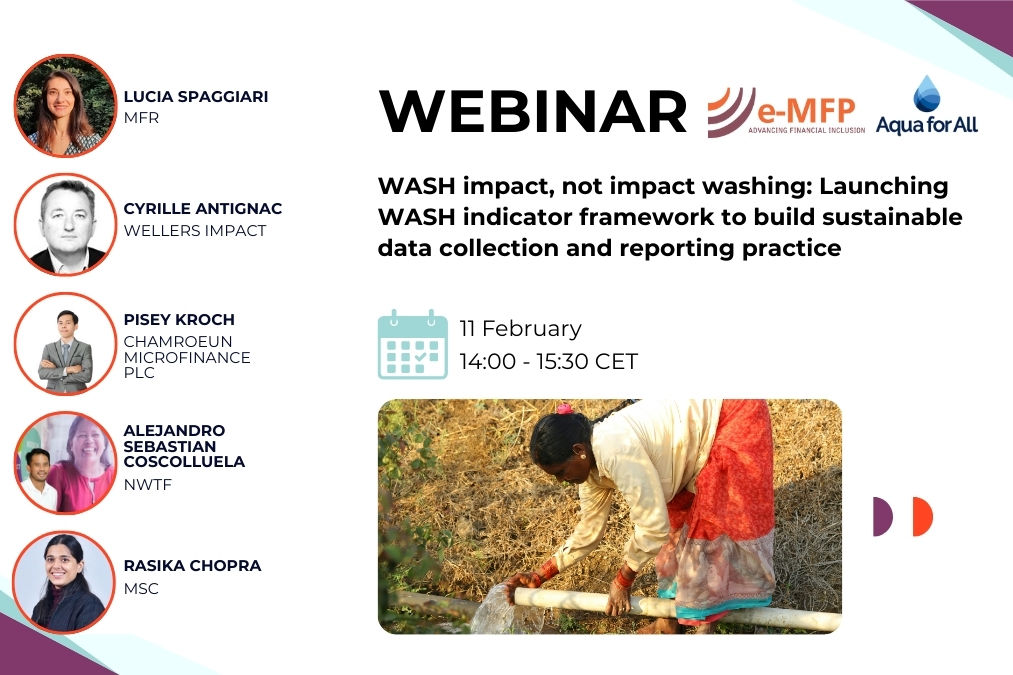 LUCIA SPAGGIARI
MFR

CYRILLE ANTIGNAC
WELLERS IMPACT

PISEY KROCH
CHAMROEUN MICROFINANCE PLC

ALEJANDRO SEBASTIAN COSCOLLUELA
NWTF

RASIKA CHOPRA
MSC

WEBINAR

e-MFP
ADVANCING FINANCIAL INCLUSION

Aqua for All

WASH impact, not impact washing: Launching WASH indicator framework to build sustainable data collection and reporting practice

11 February
14:00 - 15:30 CET